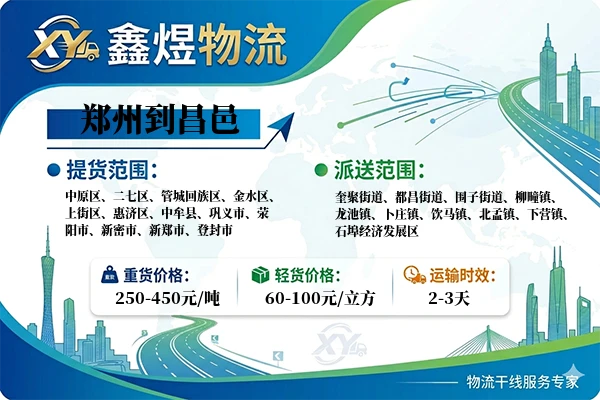 XY 鑫煜物流

郑州到昌邑

提货范围：

中原区、二七区、管城回族区、金水区、上街区、惠济区、中牟县、巩义市、荥阳市、新密市、新郑市、登封市

派送范围：

奎聚街道、都昌街道、围子街道、柳疃镇、龙池镇、卜庄镇、饮马镇、北孟镇、下营镇、石埠经济发展区

重货价格：
250-450元/吨

轻货价格：
60-100元/立方

运输时效：
2-3天

XY

物流干线服务专家